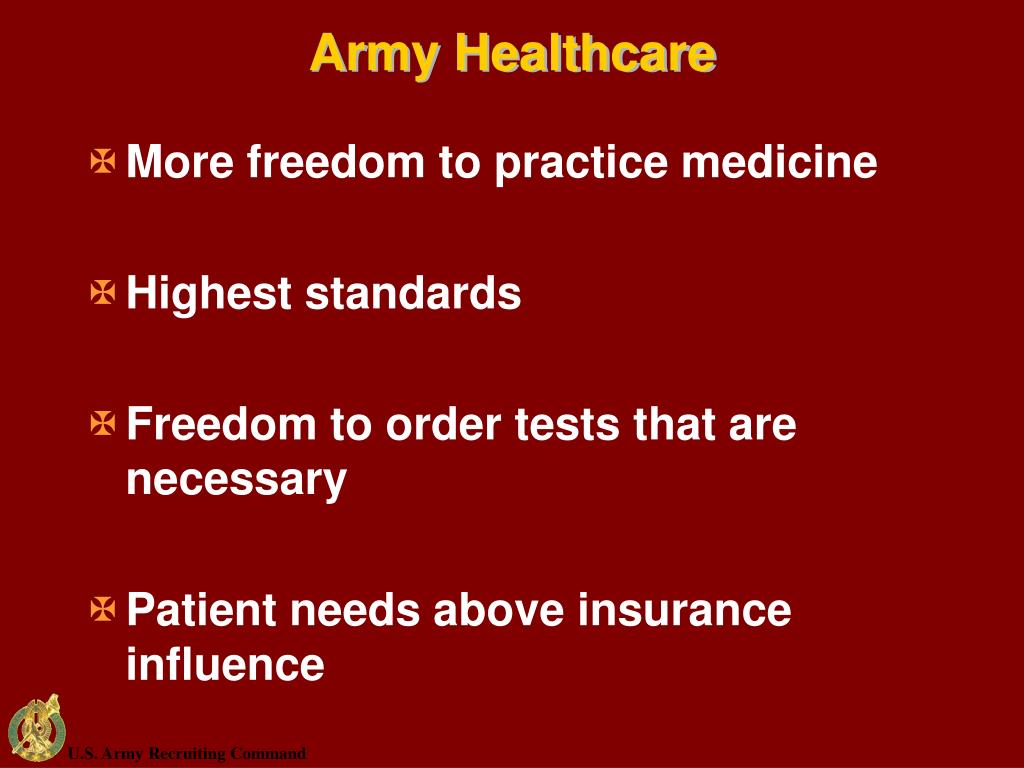 Army Healthcare

More freedom to practice medicine

Highest standards

Freedom to order tests that are necessary

Patient needs above insurance influence

U.S. Army Recruiting Command